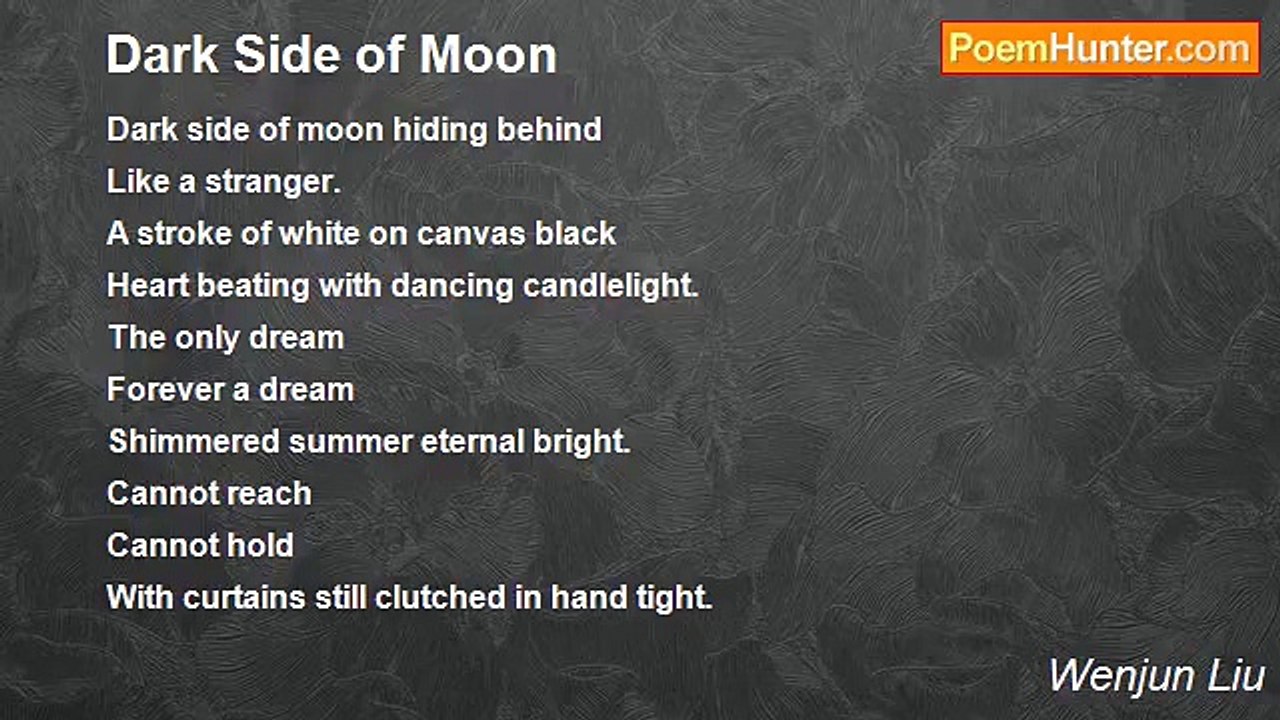 Dark Side of Moon

PoemHunter.com

Dark side of moon hiding behind
Like a stranger.
A stroke of white on canvas black
Heart beating with dancing candlelight.
The only dream
Forever a dream
Shimmered summer eternal bright.
Cannot reach
Cannot hold
With curtains still clutched in hand tight.

Wenjun Liu